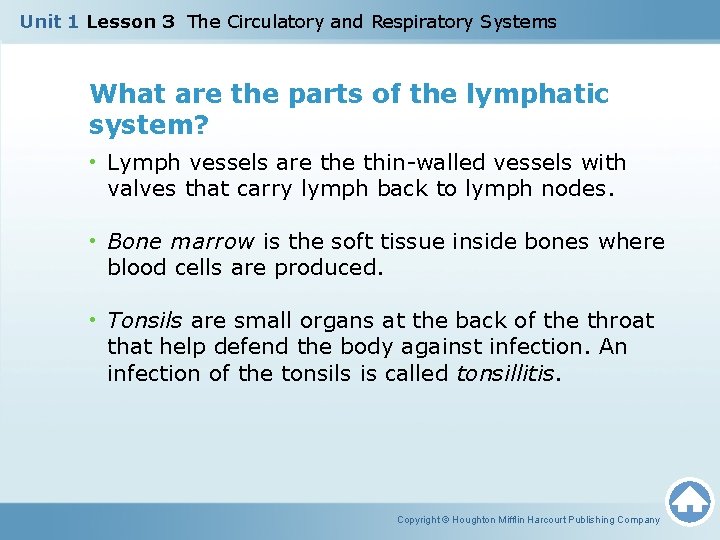 Unit 1 Lesson 3 The Circulatory and Respiratory Systems

What are the parts of the lymphatic system?

• Lymph vessels are the thin-walled vessels with valves that carry lymph back to lymph nodes.

• Bone marrow is the soft tissue inside bones where blood cells are produced.

• Tonsils are small organs at the back of the throat that help defend the body against infection. An infection of the tonsils is called tonsillitis.

Copyright © Houghton Mifflin Harcourt Publishing Company